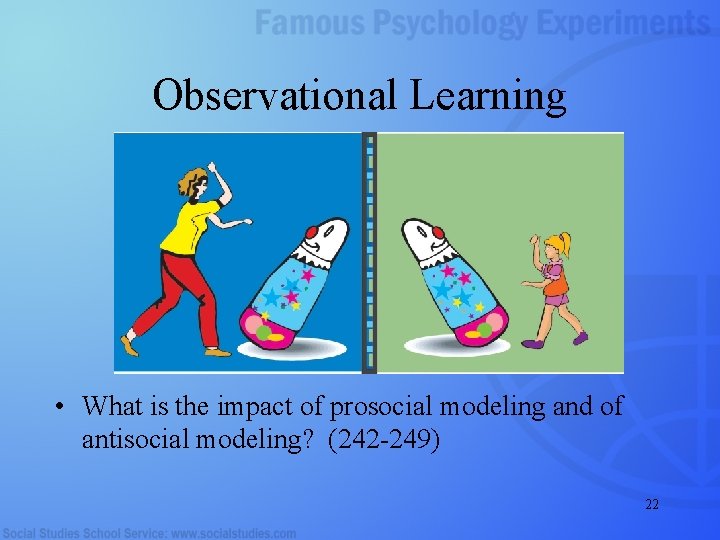 Famous Psychology Experiments

Observational Learning

• What is the impact of prosocial modeling and of antisocial modeling? (242-249)

22

Social Studies School Service: www.socialstudies.com